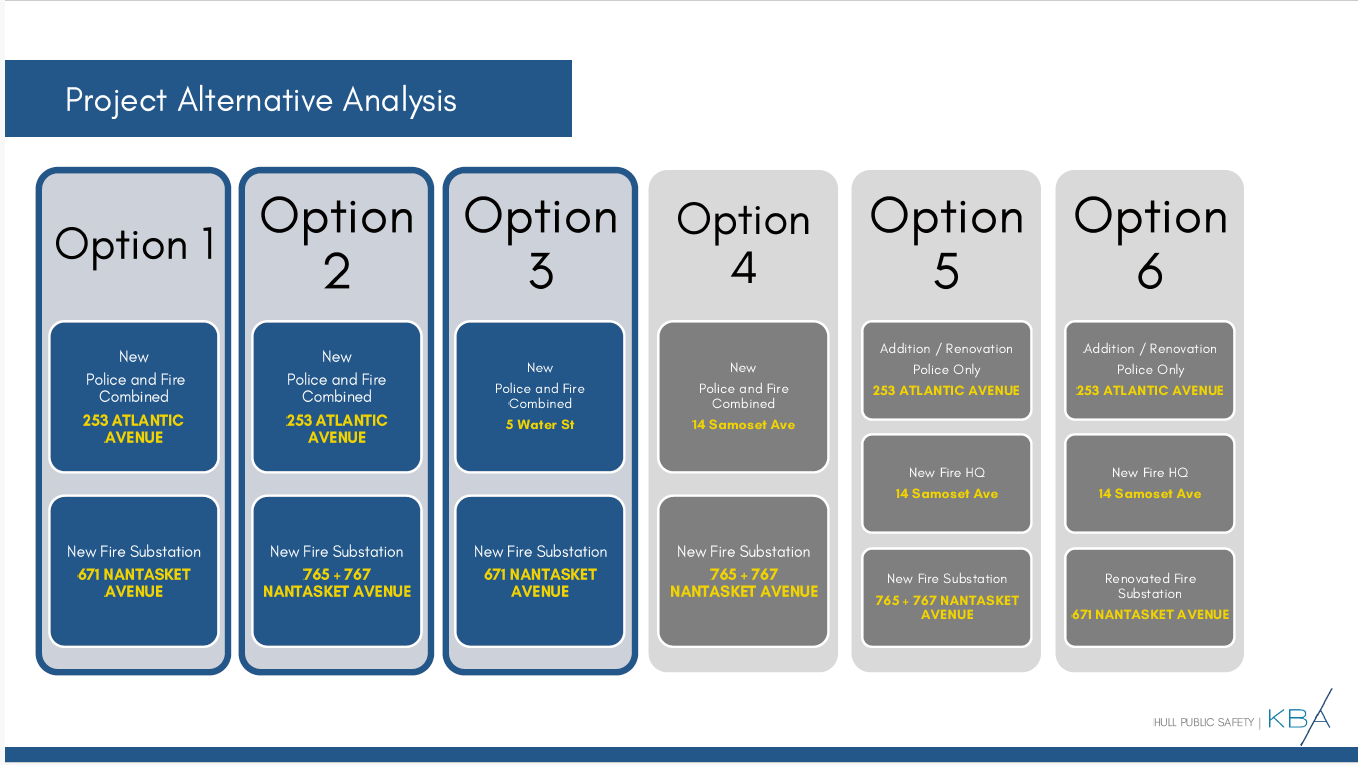 Project Alternative Analysis

Option 1

New
Police and Fire Combined
253 ATLANTIC AVENUE

New Fire Substation
671 NANTASKET AVENUE

Option 2

New
Police and Fire Combined
253 ATLANTIC AVENUE

New Fire Substation
765 + 767 NANTASKET AVENUE

Option 3

New
Police and Fire Combined
5 Water St

New Fire Substation
671 NANTASKET AVENUE

Option 4

New
Police and Fire Combined
14 Samoset Ave

New Fire Substation
765 + 767 NANTASKET AVENUE

Option 5

Addition / Renovation
Police Only
253 ATLANTIC AVENUE

New Fire HQ
14 Samoset Ave

New Fire Substation
765 + 767 NANTASKET AVENUE

Option 6

Addition / Renovation
Police Only
253 ATLANTIC AVENUE

New Fire HQ
14 Samoset Ave

Renovated Fire Substation
671 NANTASKET AVENUE

HULL PUBLIC SAFETY | KBA